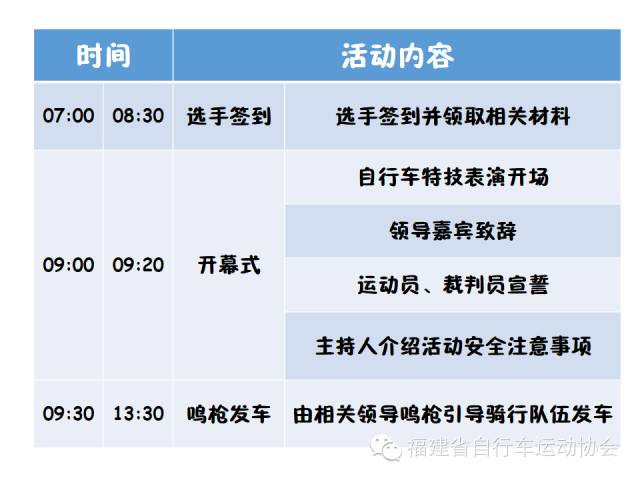 | 时间 | | 活动内容 | |
|---|---|---|---|
| 07:00 | 08:30 | 选手签到 | 选手签到并领取相关材料 |
| 09:00 | 09:20 | 开幕式 | 自行车特技表演开场 |
| | | | 领导嘉宾致辞 |
| | | | 运动员、裁判员宣誓 |
| | | | 主持人介绍活动安全注意事项 |
| 09:30 | 13:30 | 鸣枪发车 | 由相关领导鸣枪引导骑行队伍发车 |

福建省自行车运动协会